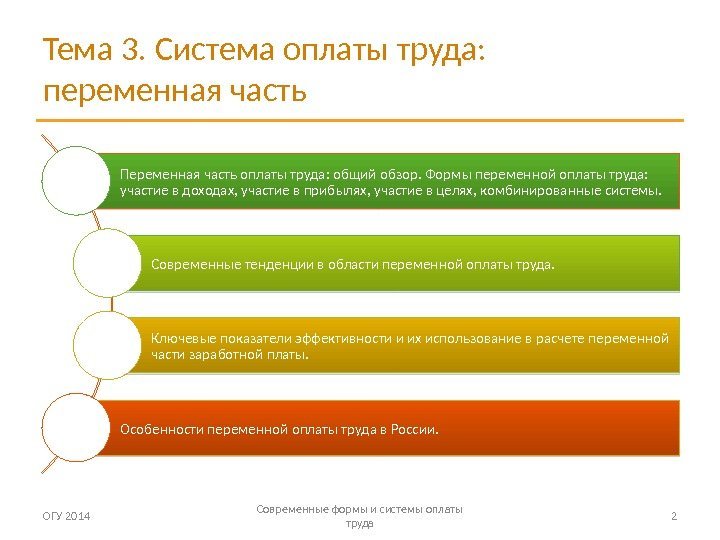 Тема 3. Система оплаты труда: переменная часть

Переменная часть оплаты труда: общий обзор. Формы переменной оплаты труда: участие в доходах, участие в прибылях, участие в целях, комбинированные системы.

Современные тенденции в области переменной оплаты труда.

Ключевые показатели эффективности и их использование в расчете переменной части заработной платы.

Особенности переменной оплаты труда в России.

ОГУ 2014

Современные формы и системы оплаты труда

2